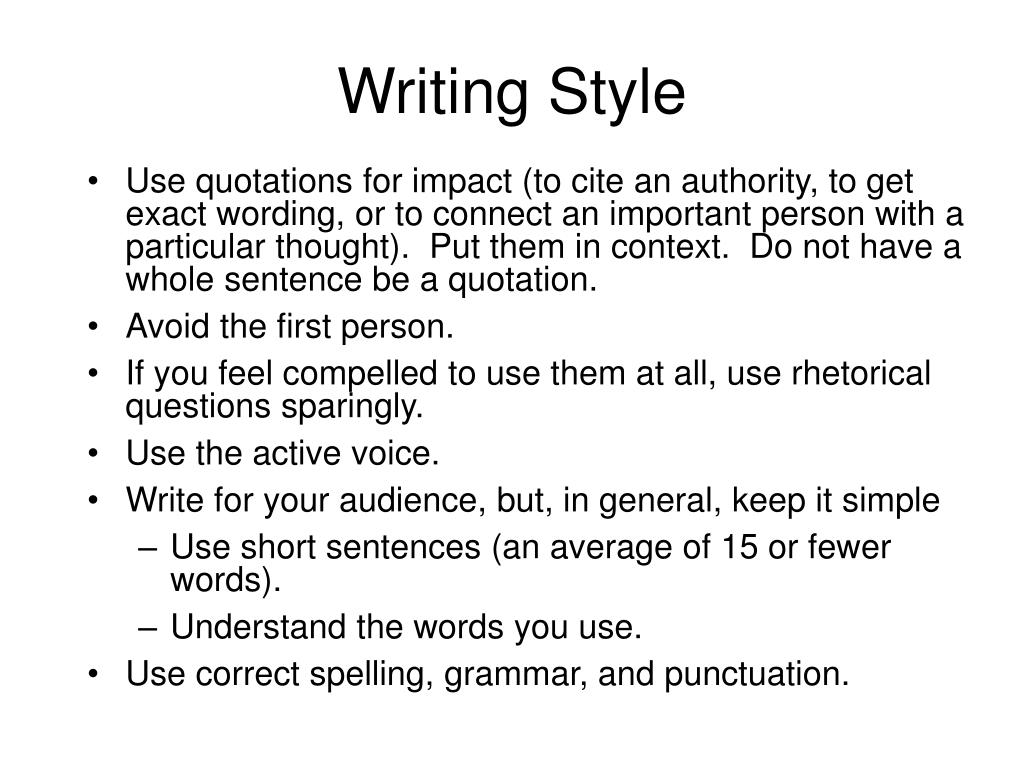 Writing Style

• Use quotations for impact (to cite an authority, to get exact wording, or to connect an important person with a particular thought). Put them in context. Do not have a whole sentence be a quotation.
• Avoid the first person.
• If you feel compelled to use them at all, use rhetorical questions sparingly.
• Use the active voice.
• Write for your audience, but, in general, keep it simple
– Use short sentences (an average of 15 or fewer words).
– Understand the words you use.
• Use correct spelling, grammar, and punctuation.